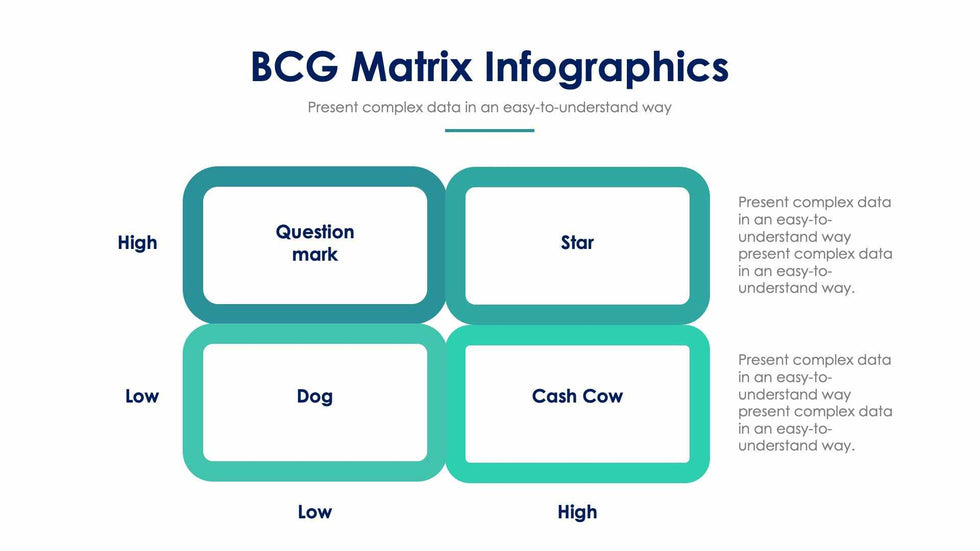 BCG Matrix Infographics

Present complex data in an easy-to-understand way

High

Question mark

Star

Present complex data in an easy-to-understand way present complex data in an easy-to-understand way.

Low

Dog

Cash Cow

Present complex data in an easy-to-understand way present complex data in an easy-to-understand way.

Low

High